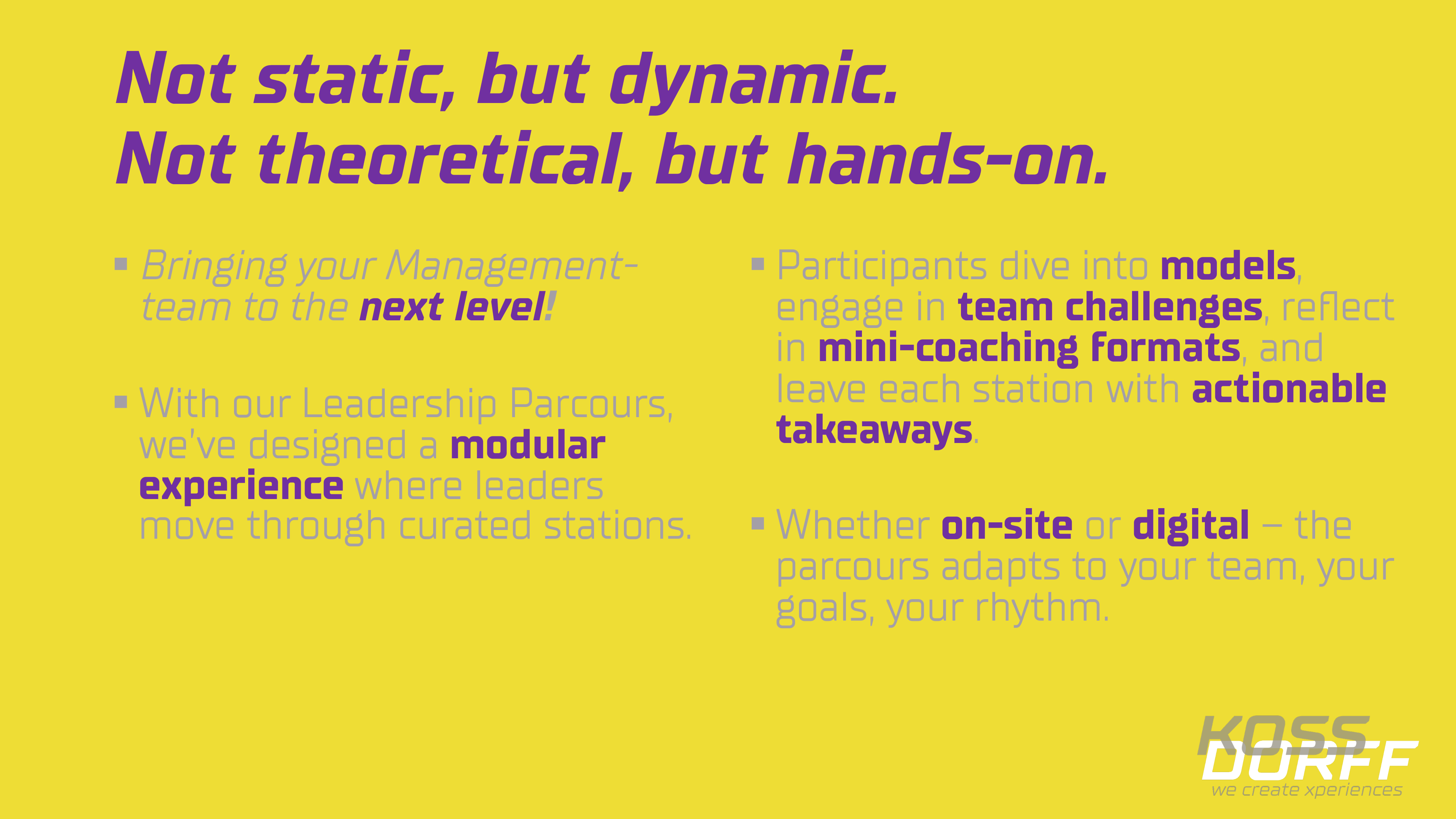 Not static, but dynamic.
Not theoretical, but hands-on.

▪ Bringing your Management-team to the next level!

▪ With our Leadership Parcours, we've designed a modular experience where leaders move through curated stations.

▪ Participants dive into models, engage in team challenges, reflect in mini-coaching formats, and leave each station with actionable takeaways.

▪ Whether on-site or digital – the parcours adapts to your team, your goals, your rhythm.

KOSS DORFF
we create xperiences